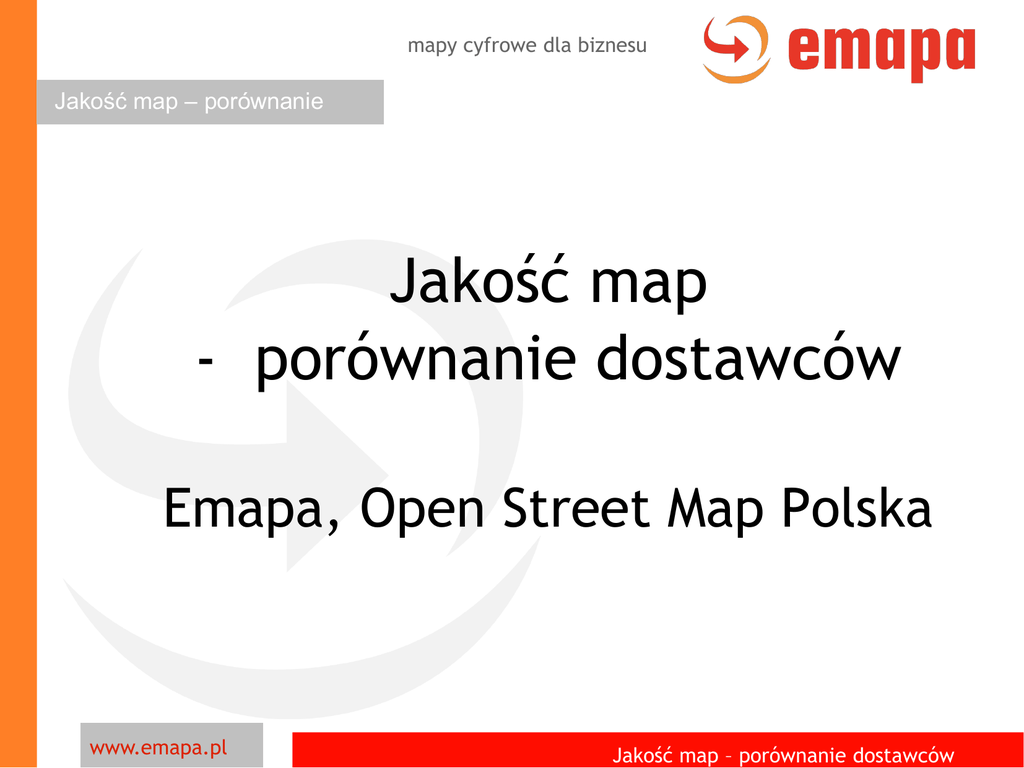 mapy cyfrowe dla biznesu

emapa

Jakość map – porównanie

Jakość map
- porównanie dostawców

Emapa, Open Street Map Polska

www.emapa.pl

Jakość map – porównanie dostawców